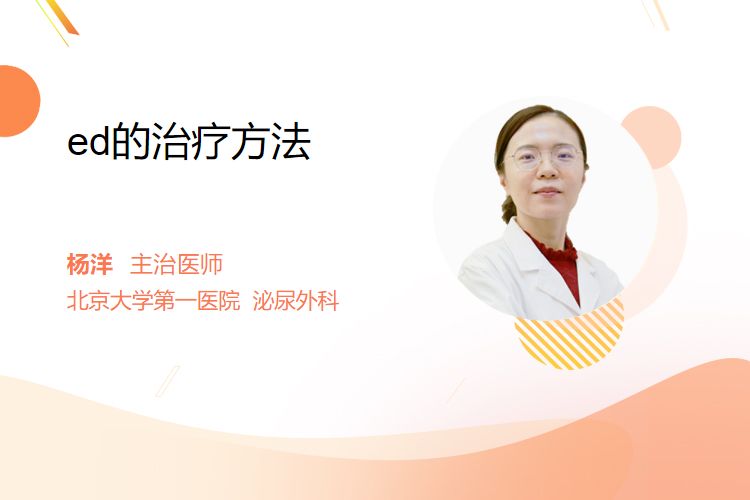 ed的治疗方法

杨洋 主治医师
北京大学第一医院 泌尿外科